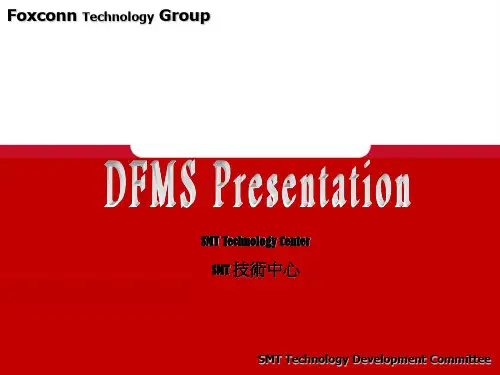 Foxconn Technology Group

DFMS Presentation

SMT Technology Center

SMT 技術中心

SMT Technology Development Committee